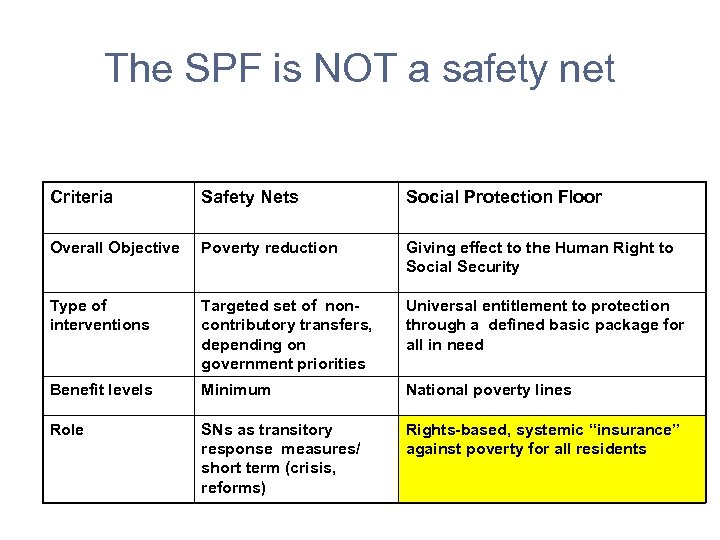 The SPF is NOT a safety net

| Criteria | Safety Nets | Social Protection Floor |
|---|---|---|
| Overall Objective | Poverty reduction | Giving effect to the Human Right to Social Security |
| Type of interventions | Targeted set of non-contributory transfers, depending on government priorities | Universal entitlement to protection through a defined basic package for all in need |
| Benefit levels | Minimum | National poverty lines |
| Role | SNs as transitory response measures/ short term (crisis, reforms) | Rights-based, systemic “insurance” against poverty for all residents |